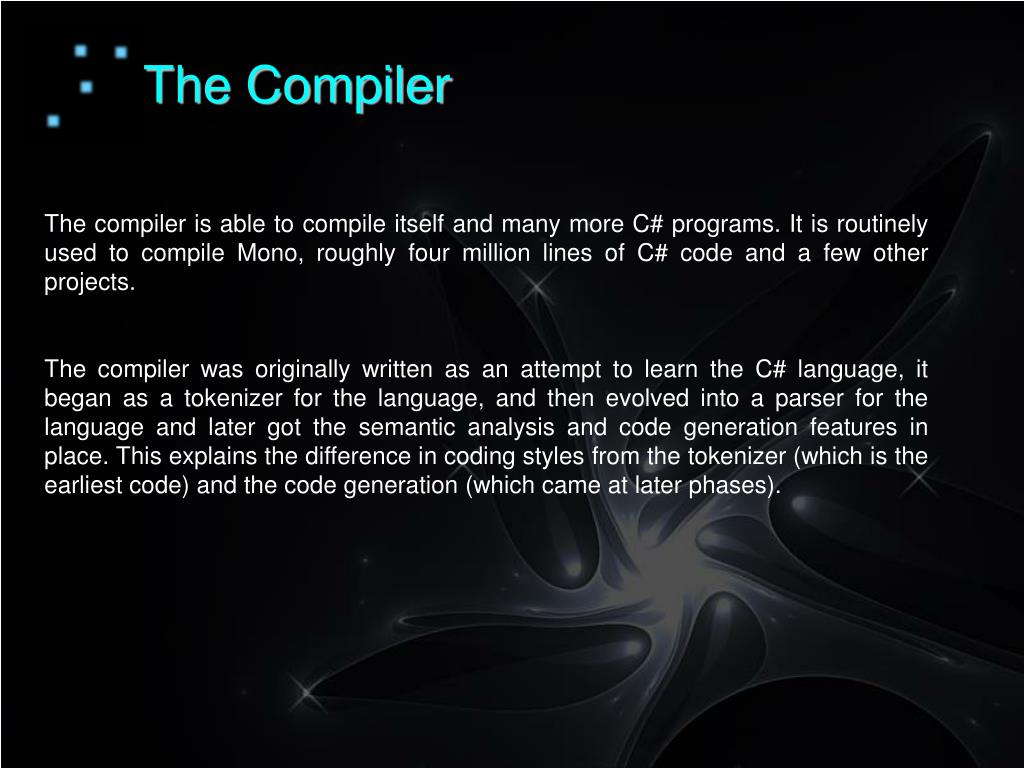 The Compiler

The compiler is able to compile itself and many more C# programs. It is routinely used to compile Mono, roughly four million lines of C# code and a few other projects.

The compiler was originally written as an attempt to learn the C# language, it began as a tokenizer for the language, and then evolved into a parser for the language and later got the semantic analysis and code generation features in place. This explains the difference in coding styles from the tokenizer (which is the earliest code) and the code generation (which came at later phases).